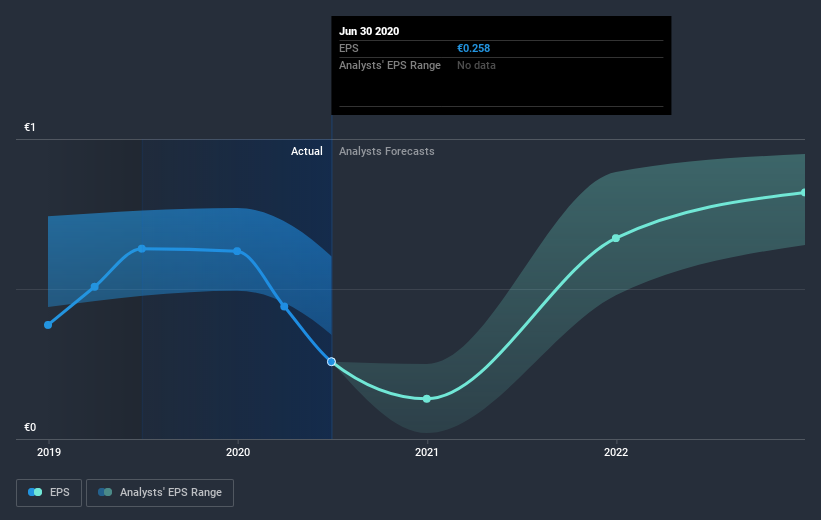 Jun 30 2020
EPS €0.258
Analysts' EPS Range No data

€1
Actual Analysts Forecasts
€0
2019 2020 2021 2022

EPS Analysts' EPS Range